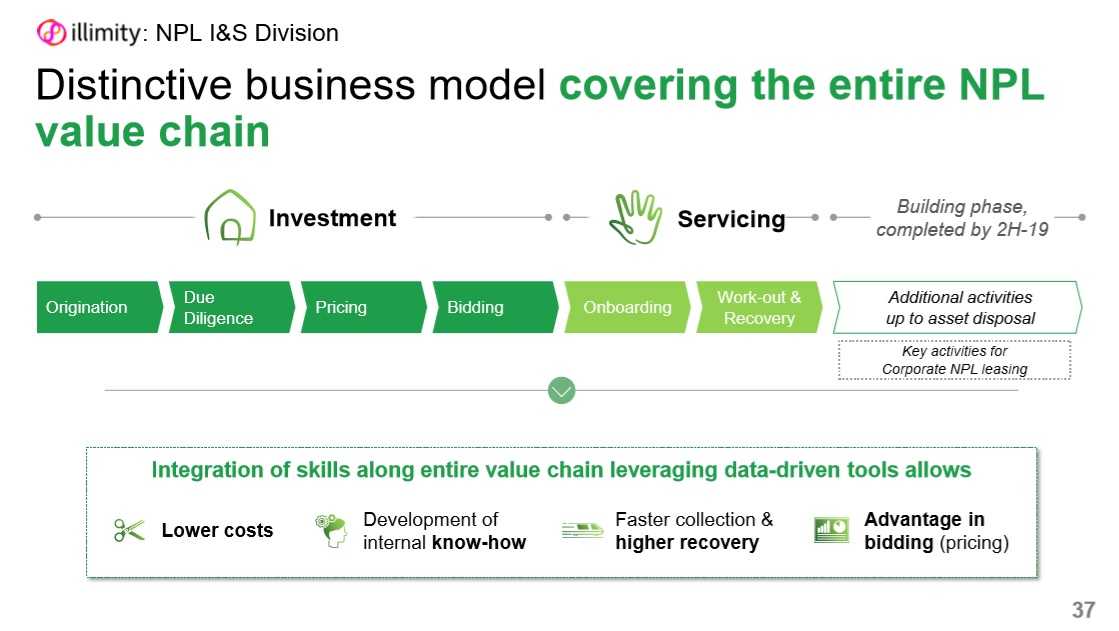 illimity: NPL I&S Division

Distinctive business model covering the entire NPL value chain

Investment

Servicing

Building phase, completed by 2H-19

Origination

Due Diligence

Pricing

Bidding

Onboarding

Work-out & Recovery

Additional activities up to asset disposal

Key activities for Corporate NPL leasing

Integration of skills along entire value chain leveraging data-driven tools allows

Lower costs

Development of internal know-how

Faster collection & higher recovery

Advantage in bidding (pricing)

37